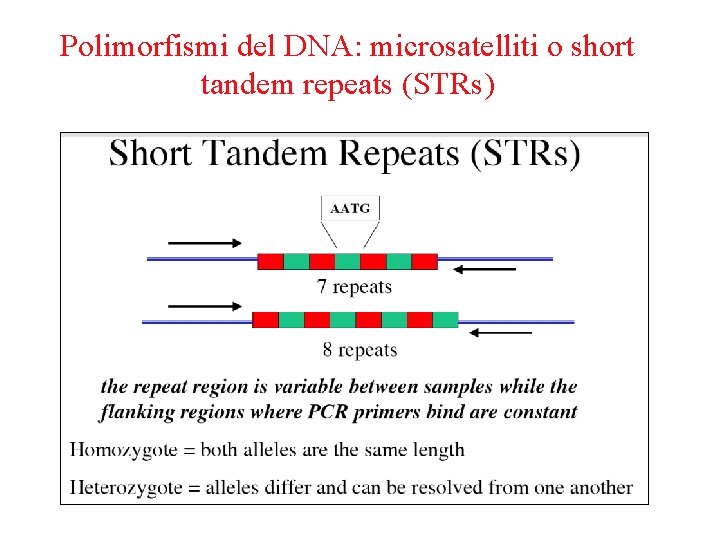 Polimorfismi del DNA: microsatelliti o short tandem repeats (STRs)

Short Tandem Repeats (STRs)

AATG

7 repeats

8 repeats

the repeat region is variable between samples while the flanking regions where PCR primers bind are constant

Homozygote = both alleles are the same length

Heterozygote = alleles differ and can be resolved from one another